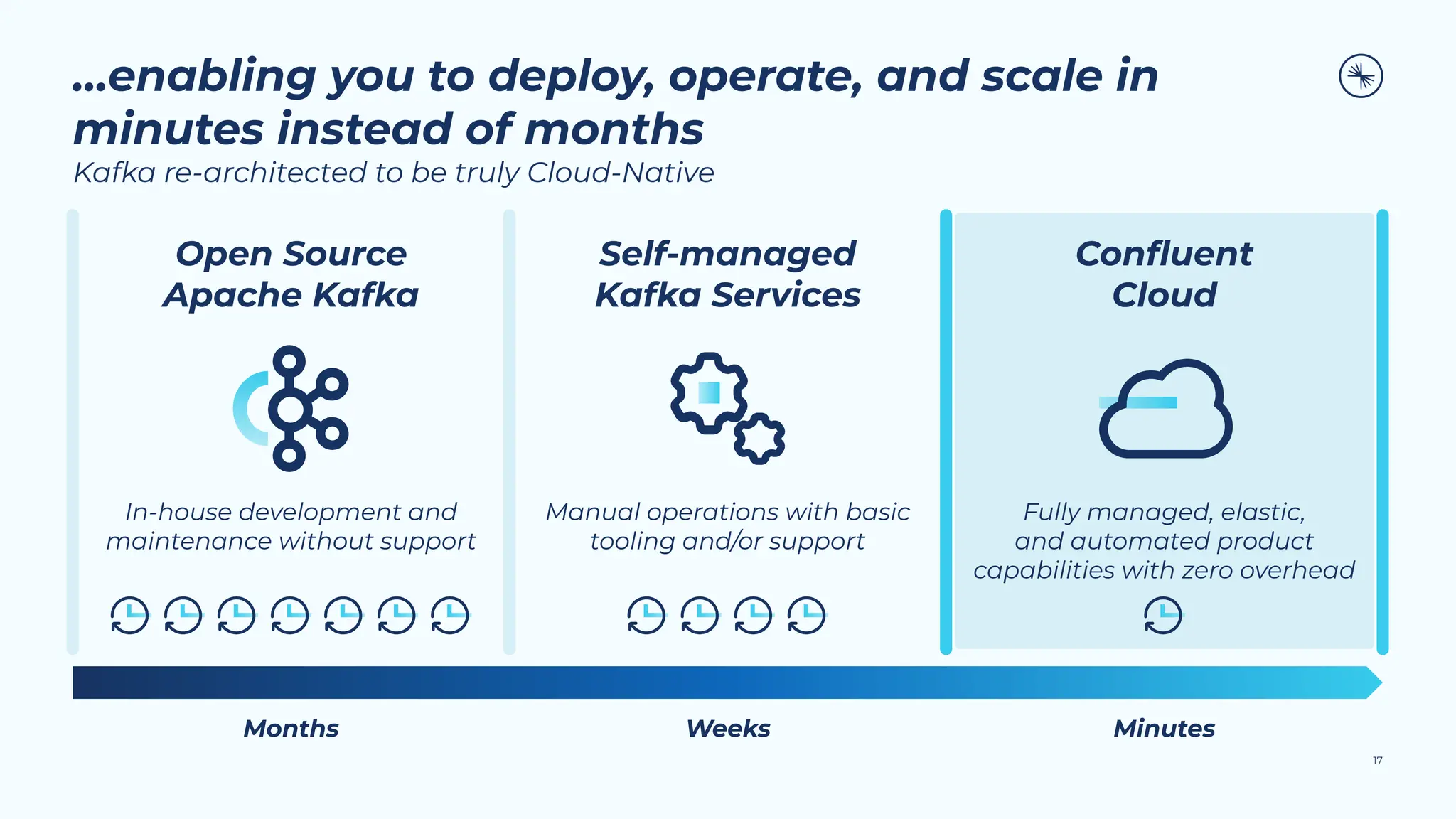 …enabling you to deploy, operate, and scale in minutes instead of months

Kafka re-architected to be truly Cloud-Native

Open Source Apache Kafka

In-house development and maintenance without support

Self-managed Kafka Services

Manual operations with basic tooling and/or support

Confluent Cloud

Fully managed, elastic, and automated product capabilities with zero overhead

Months

Weeks

Minutes

17